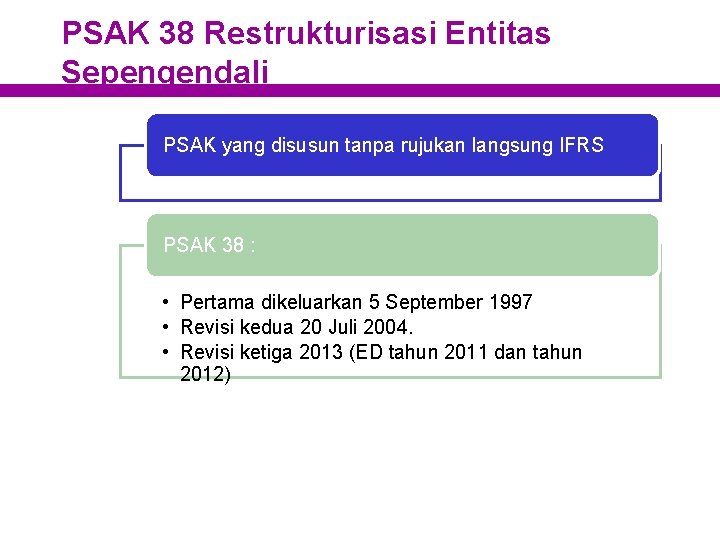 PSAK 38 Restrukturisasi Entitas Sepengendali

PSAK yang disusun tanpa rujukan langsung IFRS

PSAK 38 :

• Pertama dikeluarkan 5 September 1997
• Revisi kedua 20 Juli 2004.
• Revisi ketiga 2013 (ED tahun 2011 dan tahun 2012)